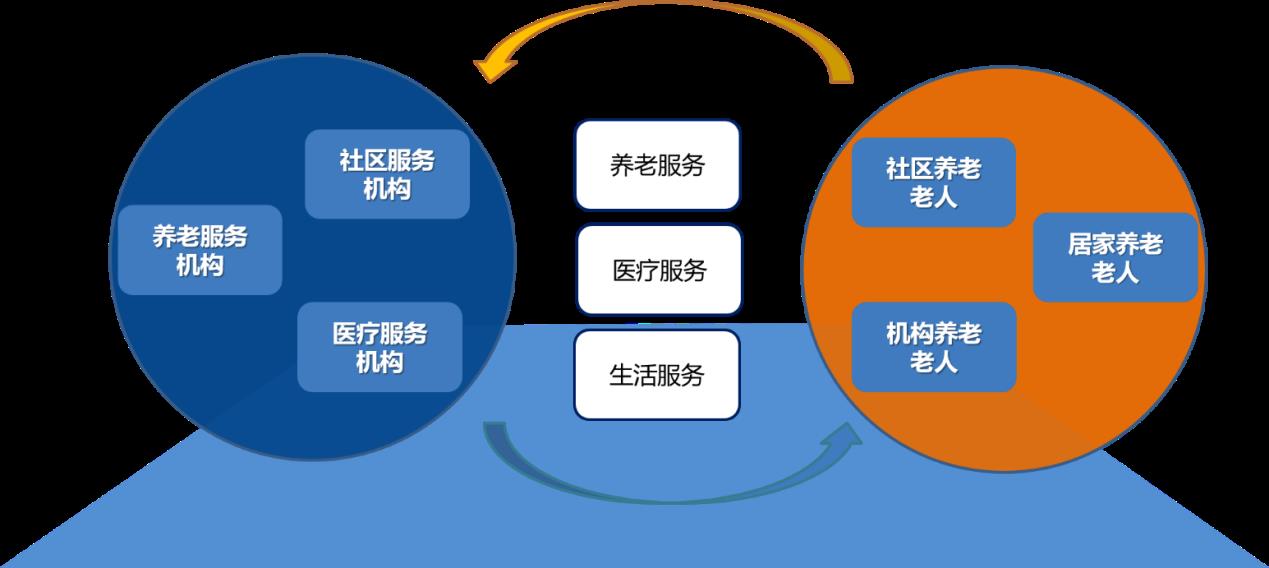 社区服务机构

养老服务机构

医疗服务机构

养老服务

医疗服务

生活服务

社区养老老人

居家养老老人

机构养老老人